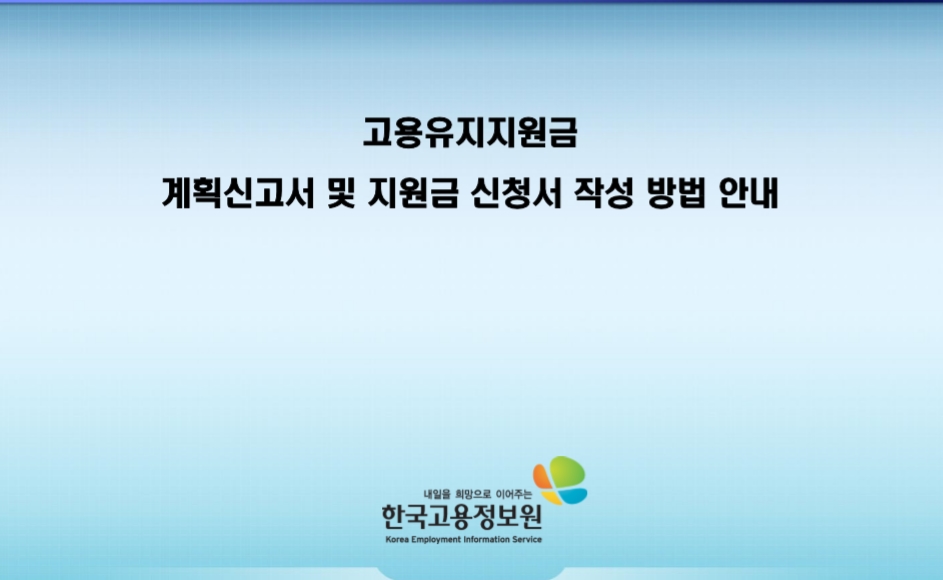 고용유지지원금
계획신고서 및 지원금 신청서 작성 방법 안내

내일을 희망으로 이어주는
한국고용정보원
Korea Employment Information Service